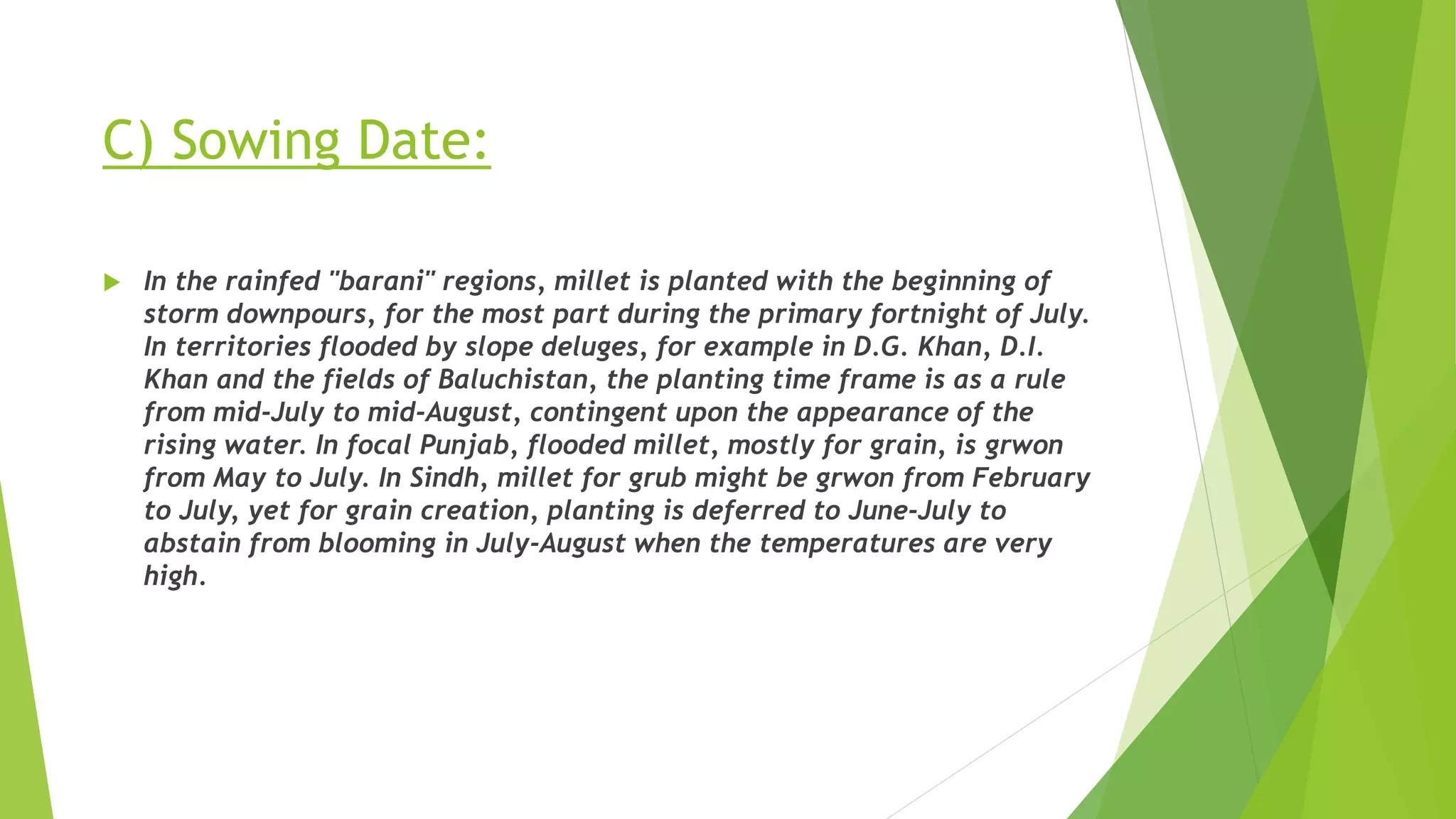 C) Sowing Date:

In the rainfed "barani" regions, millet is planted with the beginning of storm downpours, for the most part during the primary fortnight of July. In territories flooded by slope deluges, for example in D.G. Khan, D.I. Khan and the fields of Baluchistan, the planting time frame is as a rule from mid-July to mid-August, contingent upon the appearance of the rising water. In focal Punjab, flooded millet, mostly for grain, is grwon from May to July. In Sindh, millet for grub might be grwon from February to July, yet for grain creation, planting is deferred to June-July to abstain from blooming in July-August when the temperatures are very high.